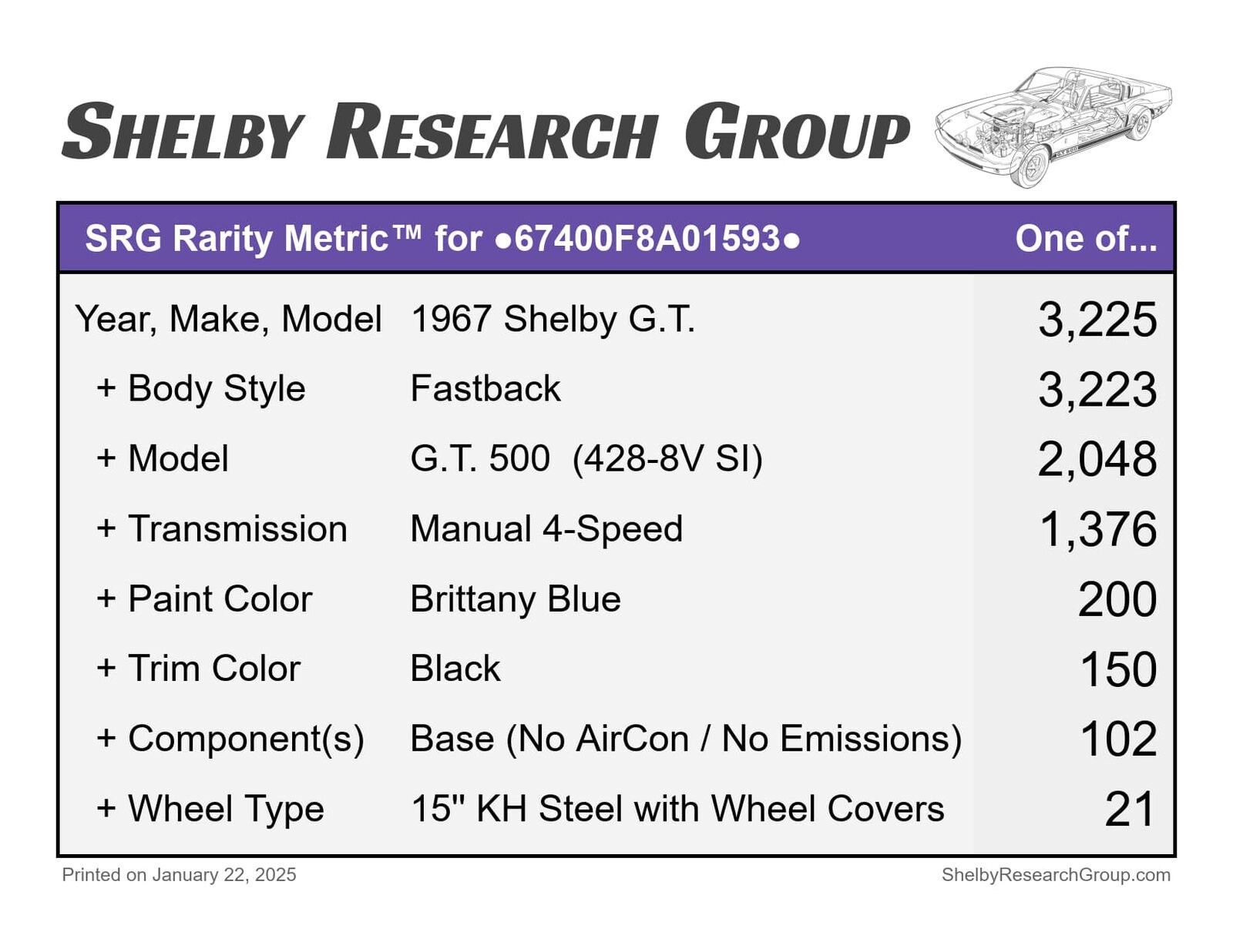 SHELBY RESEARCH GROUP

| SRG Rarity Metric™ for ●67400F8A01593● | | One of... |
|---|---|---|
| Year, Make, Model | 1967 Shelby G.T. | 3,225 |
| + Body Style | Fastback | 3,223 |
| + Model | G.T. 500 (428-8V SI) | 2,048 |
| + Transmission | Manual 4-Speed | 1,376 |
| + Paint Color | Brittany Blue | 200 |
| + Trim Color | Black | 150 |
| + Component(s) | Base (No AirCon / No Emissions) | 102 |
| + Wheel Type | 15" KH Steel with Wheel Covers | 21 |

Printed on January 22, 2025

ShelbyResearchGroup.com